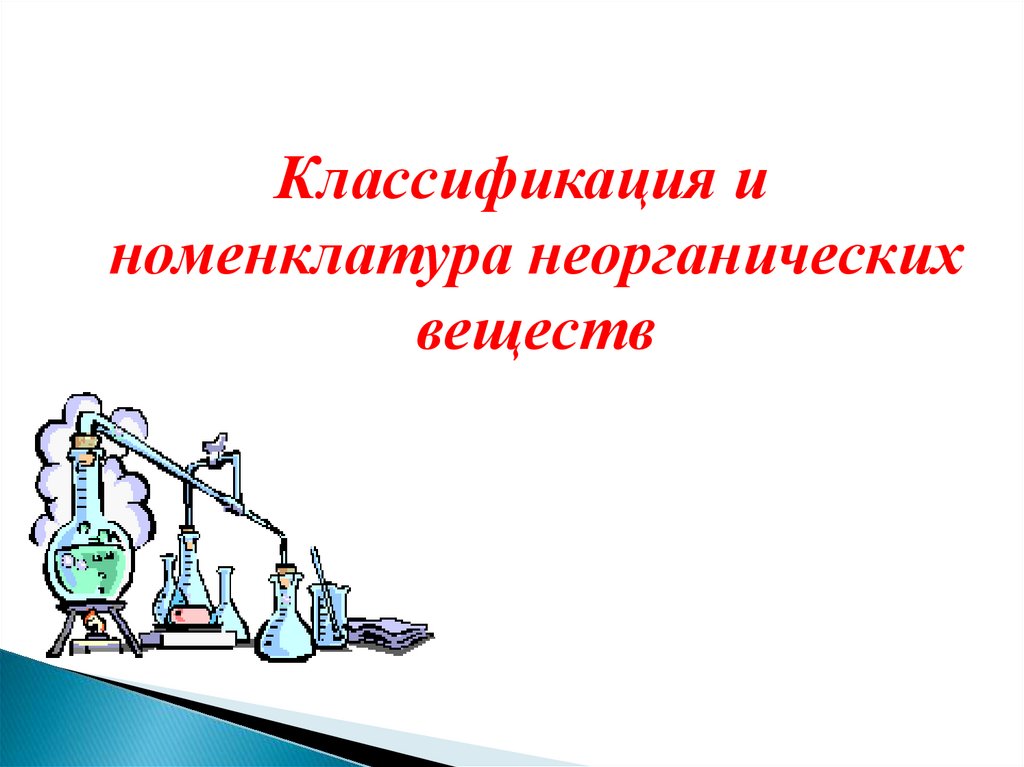 Классификация и номенклатура неорганических веществ